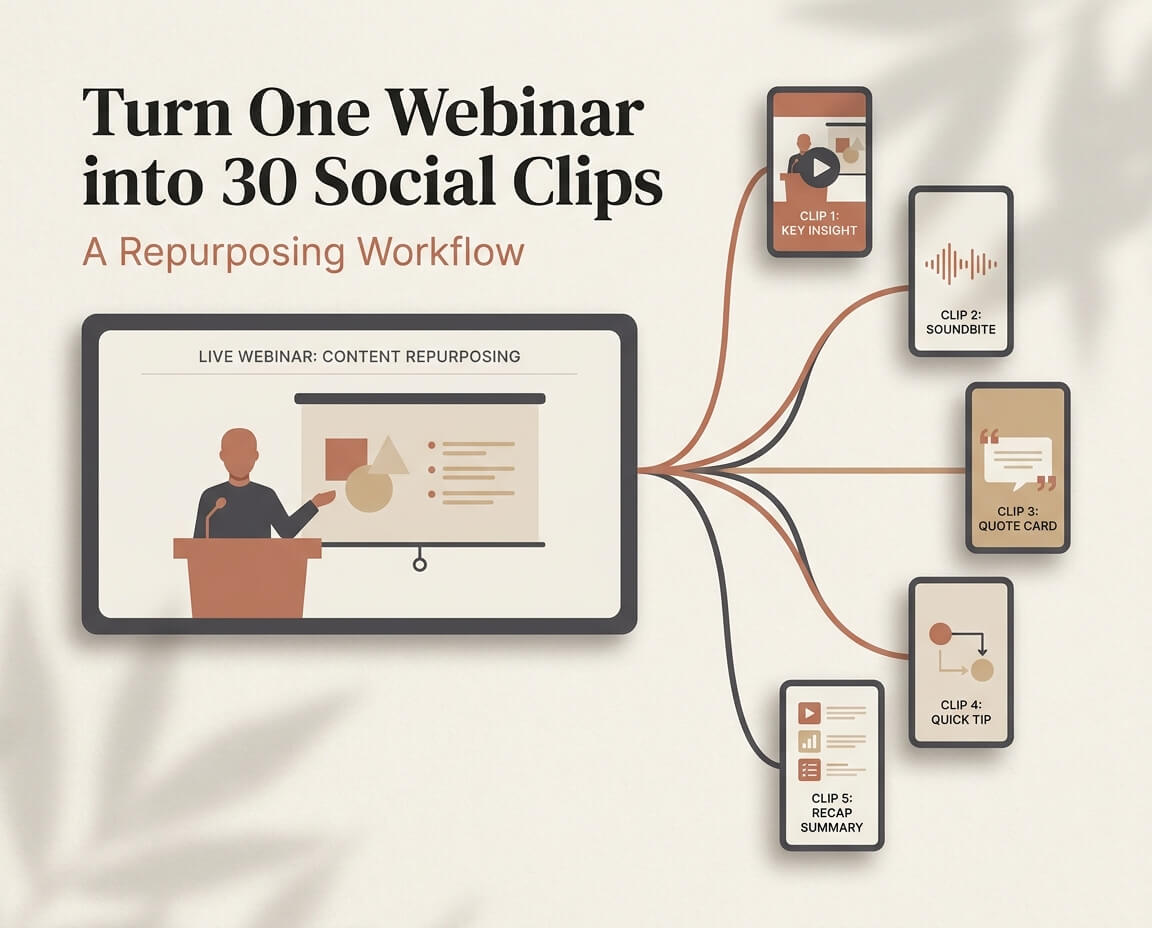 Turn One Webinar into 30 Social Clips

A Repurposing Workflow

LIVE WEBINAR: CONTENT REPURPOSING

CLIP 1: KEY INSIGHT

CLIP 2: SOUNDBITE

CLIP 3: QUOTE CARD

CLIP 4: QUICK TIP

CLIP 5: RECAP SUMMARY